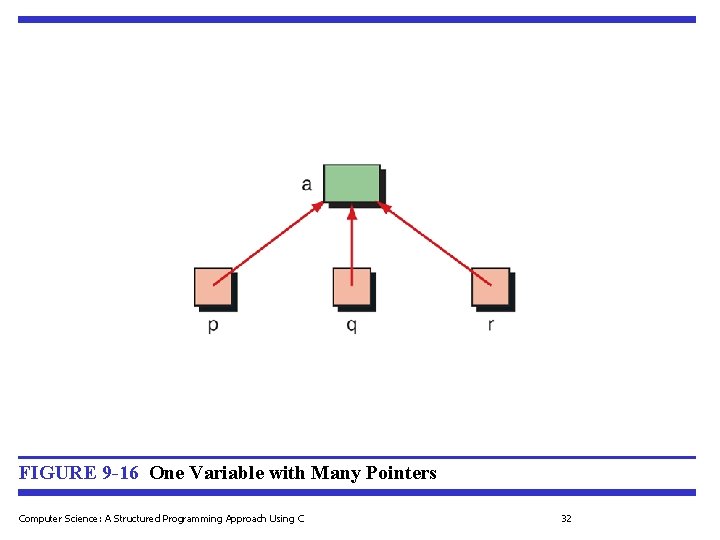 a

p

q

r

FIGURE 9-16 One Variable with Many Pointers

Computer Science: A Structured Programming Approach Using C

32